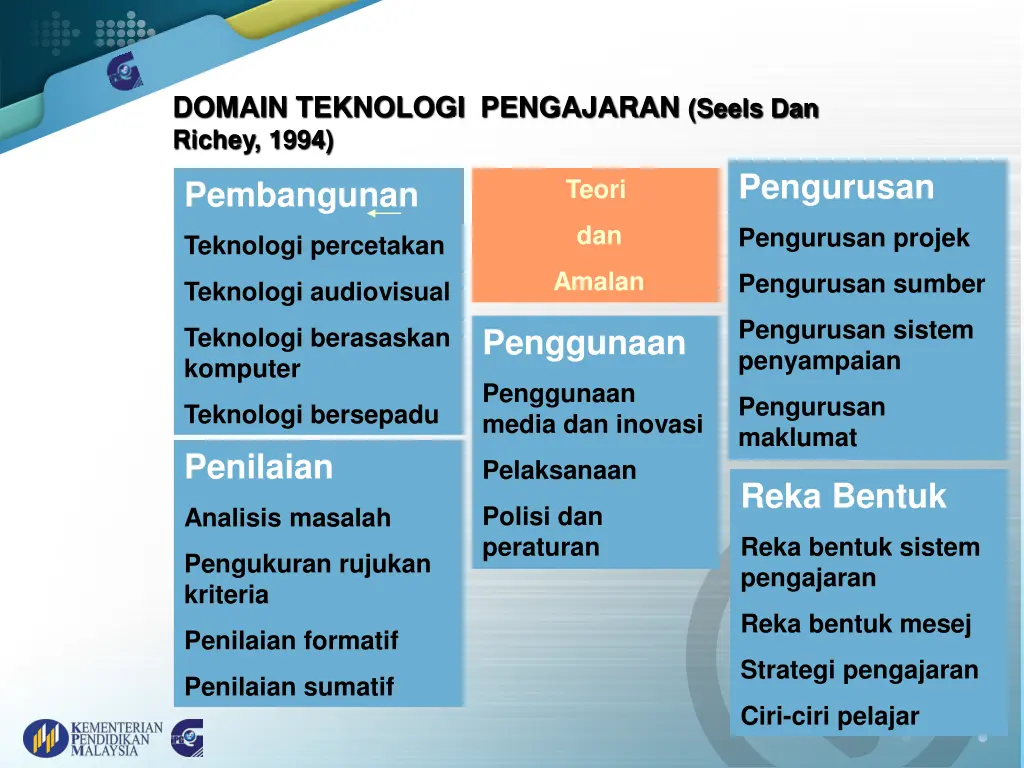 DOMAIN TEKNOLOGI PENGAJARAN (Seels Dan Richey, 1994)

Pembangunan

Teknologi percetakan

Teknologi audiovisual

Teknologi berasaskan komputer

Teknologi bersepadu

Penilaian

Analisis masalah

Pengukuran rujukan kriteria

Penilaian formatif

Penilaian sumatif

Teori

dan

Amalan

Penggunaan

Penggunaan media dan inovasi

Pelaksanaan

Polisi dan peraturan

Pengurusan

Pengurusan projek

Pengurusan sumber

Pengurusan sistem penyampaian

Pengurusan maklumat

Reka Bentuk

Reka bentuk sistem pengajaran

Reka bentuk mesej

Strategi pengajaran

Ciri-ciri pelajar

KEMENTERIAN PENDIDIKAN MALAYSIA